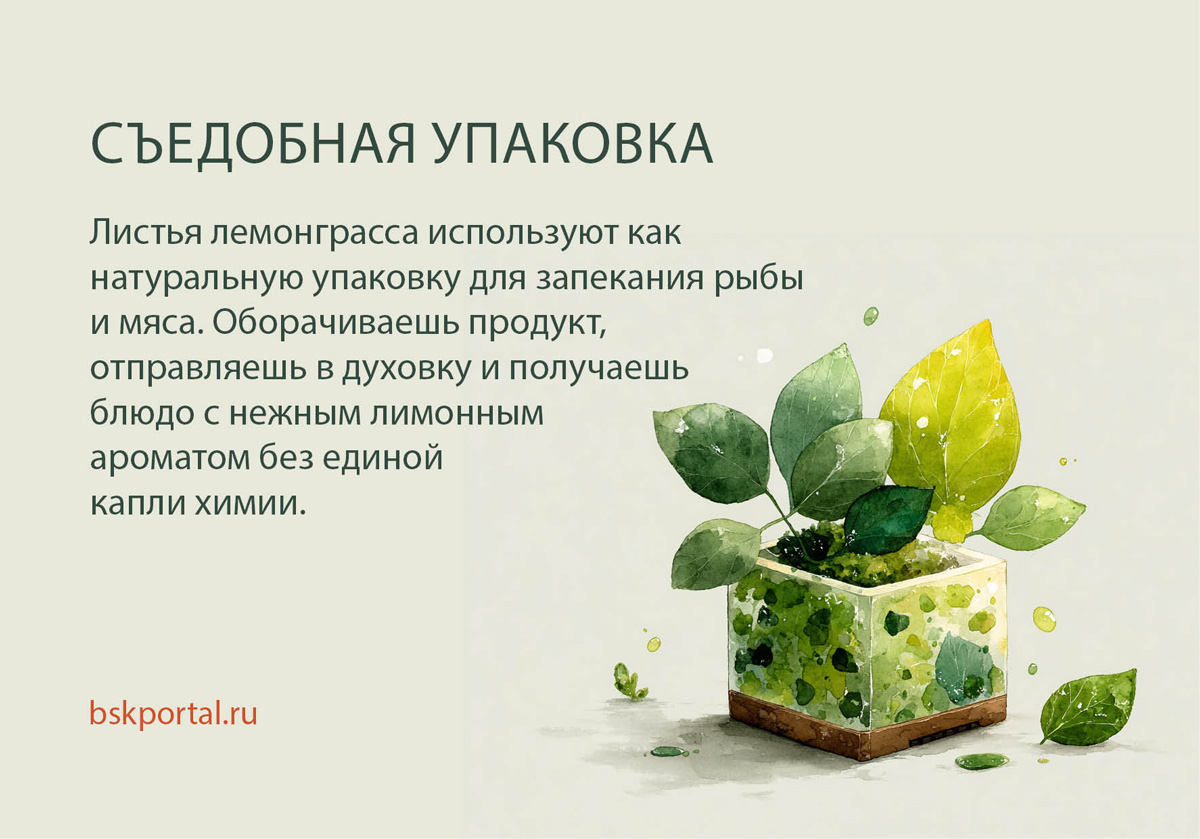 СЪЕДОБНАЯ УПАКОВКА

Листья лемонграсса используют как натуральную упаковку для запекания рыбы и мяса. Оборачиваешь продукт, отправляешь в духовку и получаешь блюдо с нежным лимонным ароматом без единой капли химии.

bskportal.ru